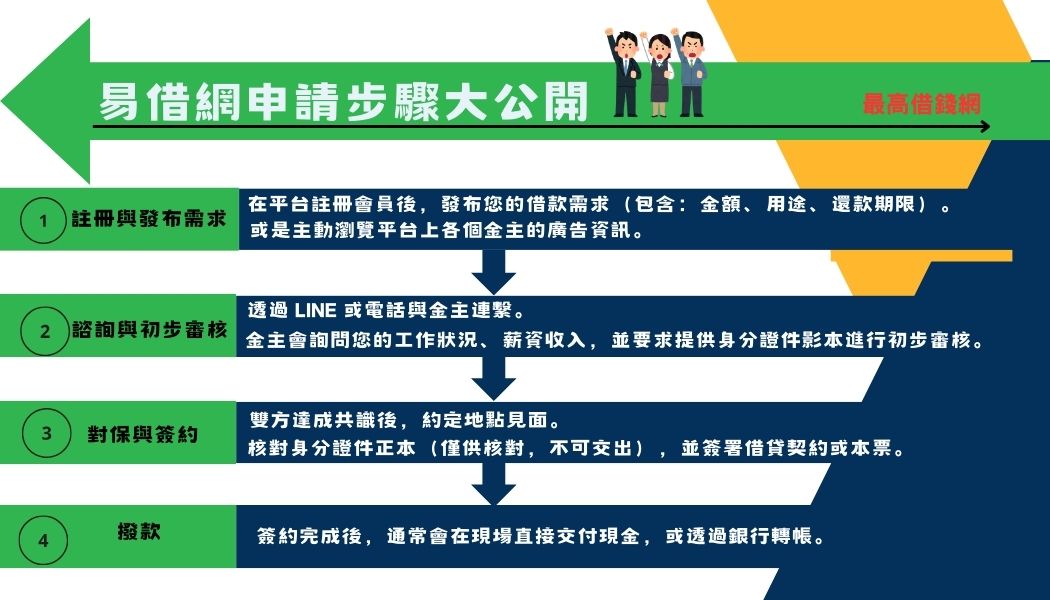 易借網申請步驟大公開

最高借錢網

1 註冊與發布需求

在平台註冊會員後，發布您的借款需求（包含：金額、用途、還款期限）。
或是主動瀏覽平台上各個金主的廣告資訊。

2 諮詢與初步審核

透過 LINE 或電話與金主連繫。
金主會詢問您的工作狀況、薪資收入，並要求提供身分證件影本進行初步審核。

3 對保與簽約

雙方達成共識後，約定地點見面。
核對身分證件正本（僅供核對，不可交出），並簽署借貸契約或本票。

4 撥款

簽約完成後，通常會在現場直接交付現金，或透過銀行轉帳。